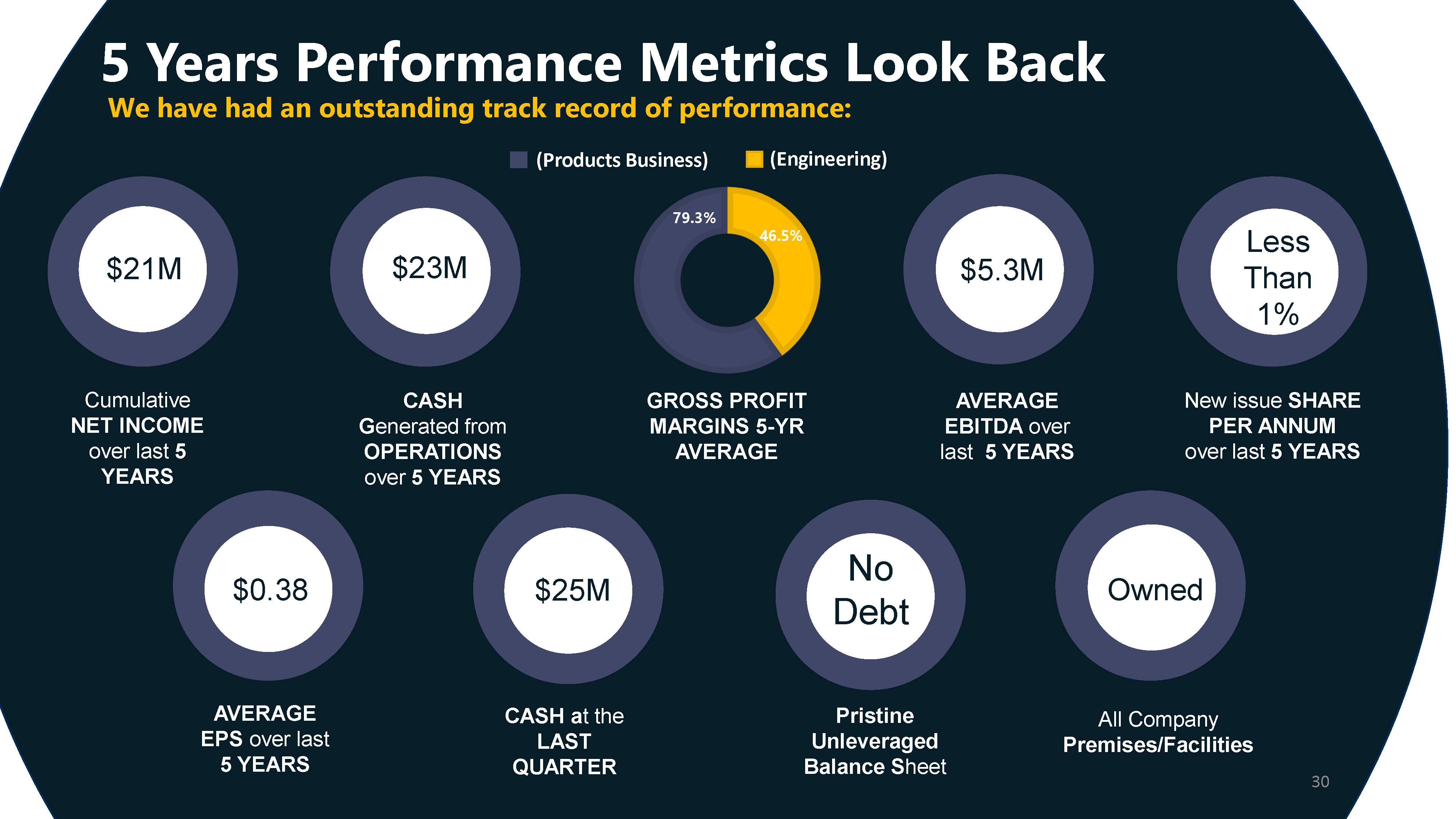 5 Years Performance Metrics Look Back

We have had an outstanding track record of performance:

(Products Business) (Engineering)

$21M

Cumulative NET INCOME over last 5 YEARS

$23M

CASH Generated from OPERATIONS over 5 YEARS

79.3%

46.5%

GROSS PROFIT MARGINS 5-YR AVERAGE

$5.3M

AVERAGE EBITDA over last 5 YEARS

Less Than 1%

New issue SHARE PER ANNUM over last 5 YEARS

$0.38

AVERAGE EPS over last 5 YEARS

$25M

CASH at the LAST QUARTER

No Debt

Pristine Unleveraged Balance Sheet

Owned

All Company Premises/Facilities

30